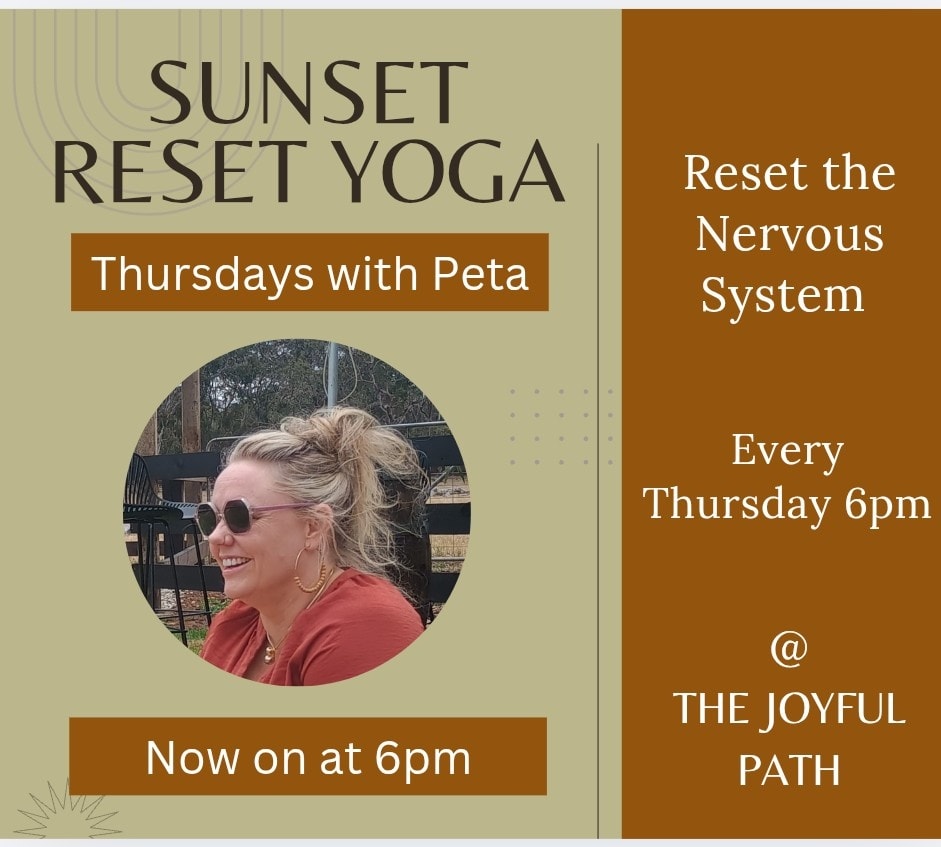 SUNSET RESET YOGA

Thursdays with Peta

Now on at 6pm

Reset the Nervous System

Every Thursday 6pm

@
THE JOYFUL PATH